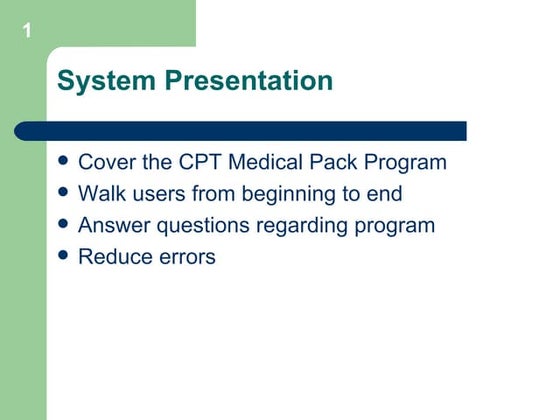 1

System Presentation

- Cover the CPT Medical Pack Program
- Walk users from beginning to end
- Answer questions regarding program
- Reduce errors